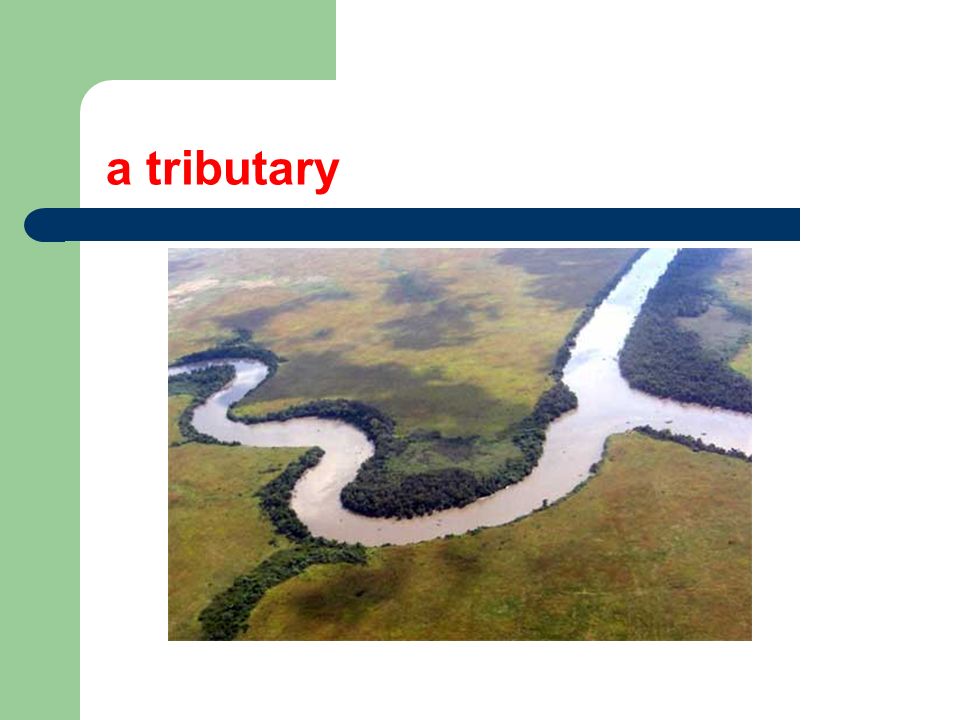 a tributary